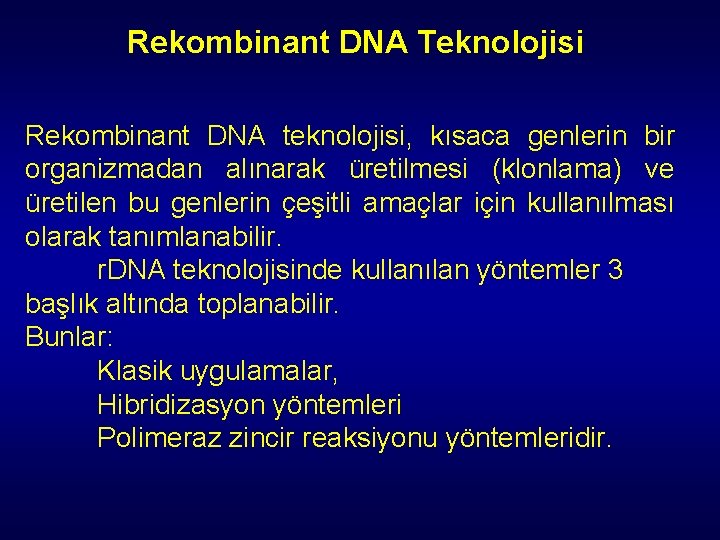 Rekombinant DNA Teknolojisi

Rekombinant DNA teknolojisi, kısaca genlerin bir organizmadan alınarak üretilmesi (klonlama) ve üretilen bu genlerin çeşitli amaçlar için kullanılması olarak tanımlanabilir.

rDNA teknolojisinde kullanılan yöntemler 3 başlık altında toplanabilir.

Bunlar:
Klasik uygulamalar,
Hibridizasyon yöntemleri
Polimeraz zincir reaksiyonu yöntemleridir.